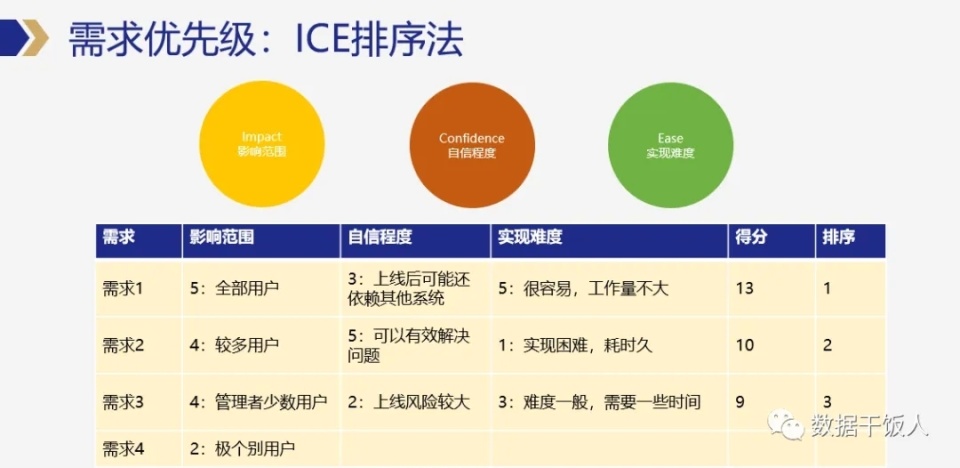 需求优先级：ICE排序法

Impact
影响范围

Confidence
自信程度

Ease
实现难度

| 需求 | 影响范围 | 自信程度 | 实现难度 | 得分 | 排序 |
|---|---|---|---|---|---|
| 需求1 | 5：全部用户 | 3：上线后可能还依赖其他系统 | 5：很容易，工作量不大 | 13 | 1 |
| 需求2 | 4：较多用户 | 5：可以有效解决问题 | 1：实现困难，耗时久 | 10 | 2 |
| 需求3 | 4：管理者少数用户 | 2：上线风险较大 | 3：难度一般，需要一些时间 | 9 | 3 |
| 需求4 | 2：极个别用户 | | | | |

数据干饭人